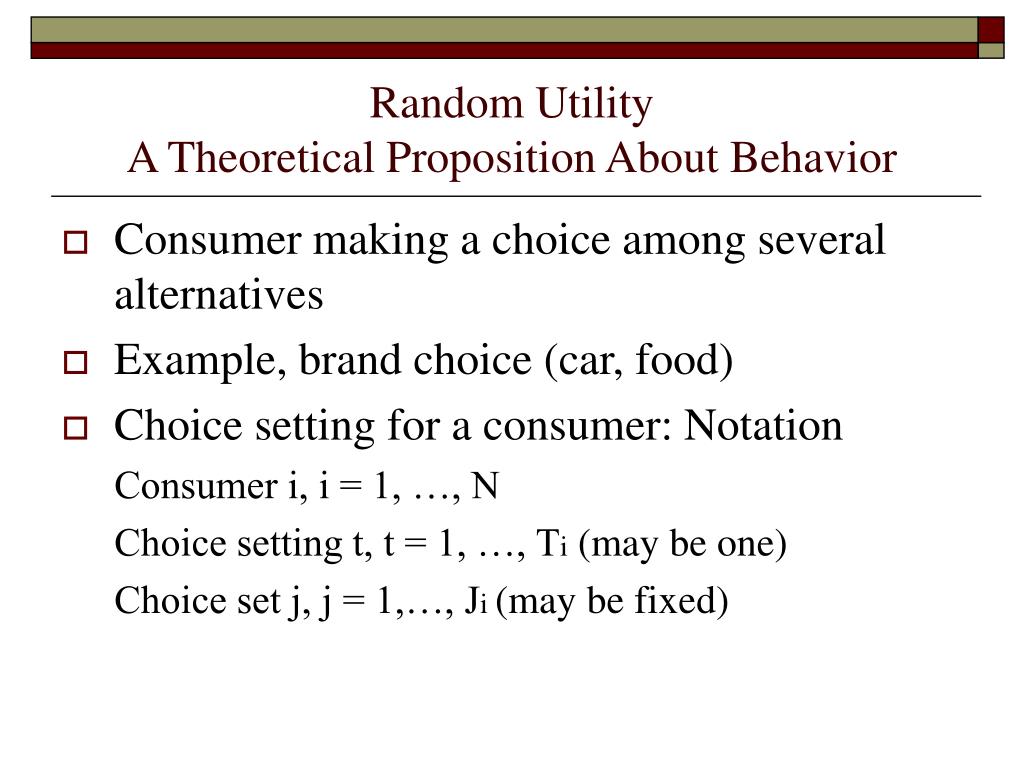 Random Utility
A Theoretical Proposition About Behavior

Consumer making a choice among several alternatives

Example, brand choice (car, food)

Choice setting for a consumer: Notation

Consumer i, i = 1, …, N

Choice setting t, t = 1, …, $T_i$ (may be one)

Choice set j, j = 1,…, $J_i$ (may be fixed)